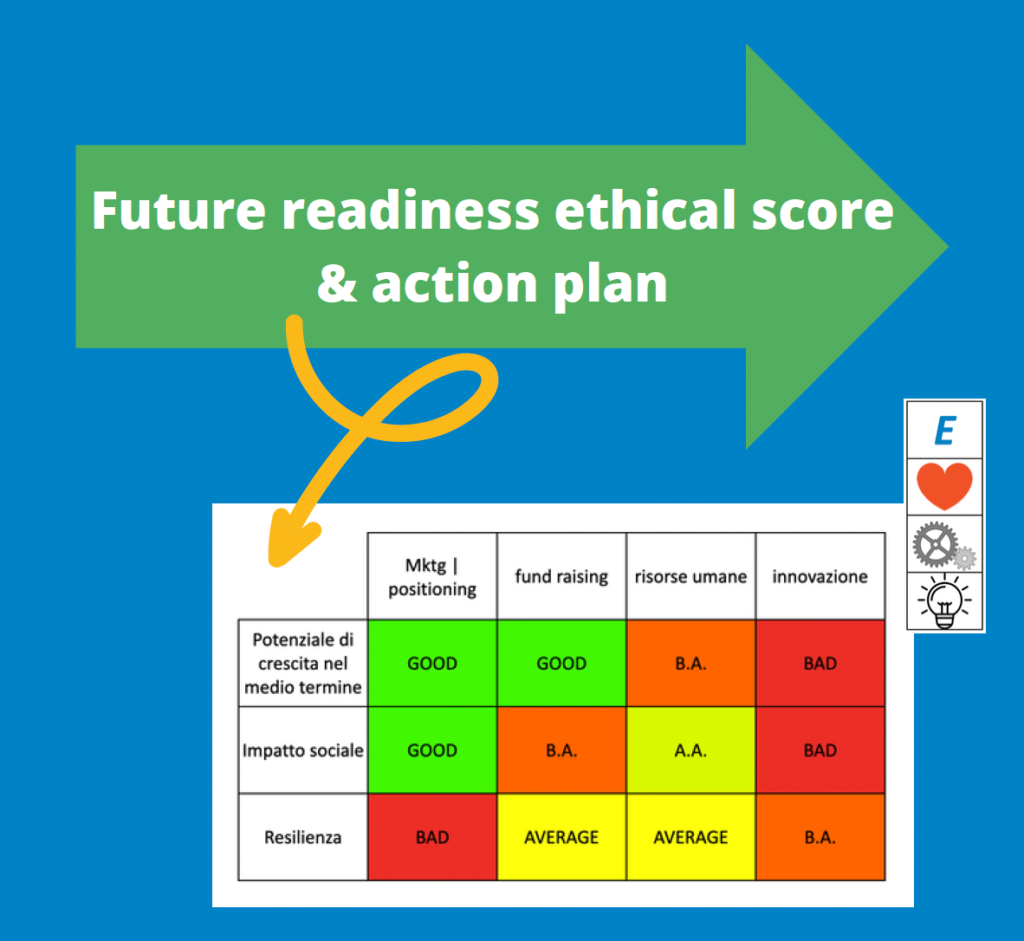 Future readiness ethical score & action plan

E

| | Mktg \| positioning | fund raising | risorse umane | innovazione |
|---|---|---|---|---|
| Potenziale di crescita nel medio termine | GOOD | GOOD | B.A. | BAD |
| Impatto sociale | GOOD | B.A. | A.A. | BAD |
| Resilienza | BAD | AVERAGE | AVERAGE | B.A. |